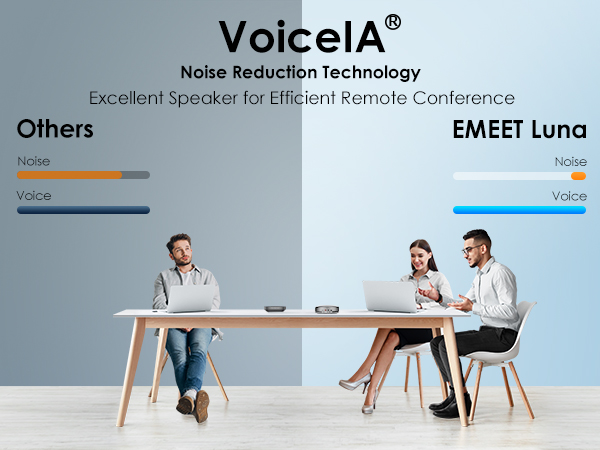 VoiceIA®

Noise Reduction Technology

Excellent Speaker for Efficient Remote Conference

Others

Noise

Voice

EMEET Luna

Noise

Voice